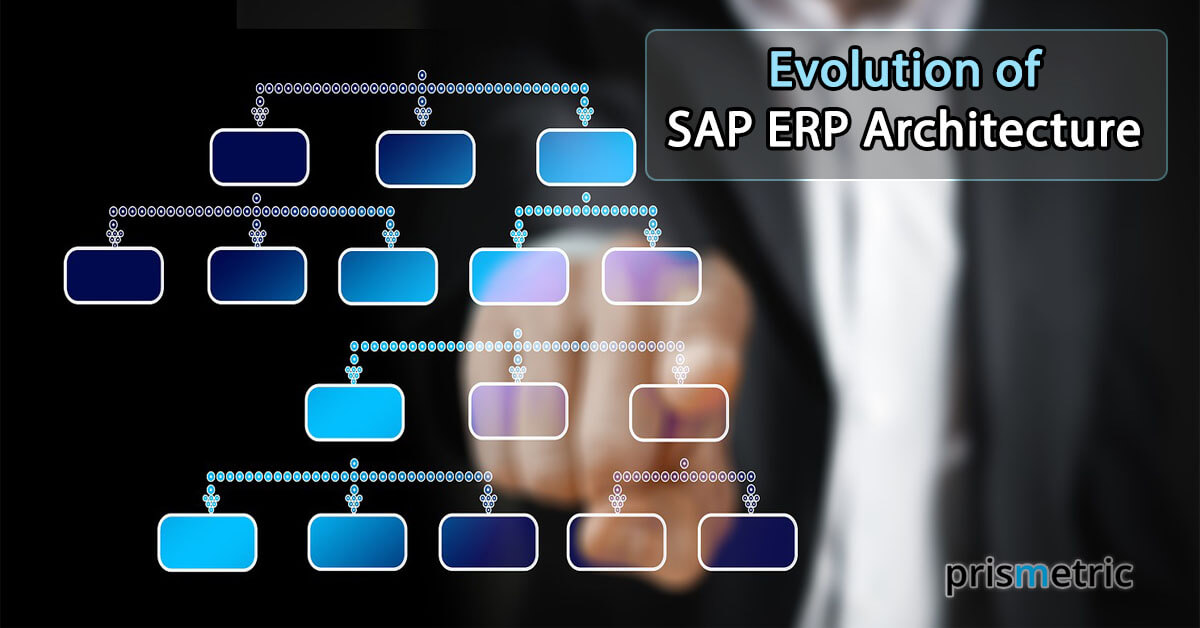 Evolution of
SAP ERP Architecture

prismetric